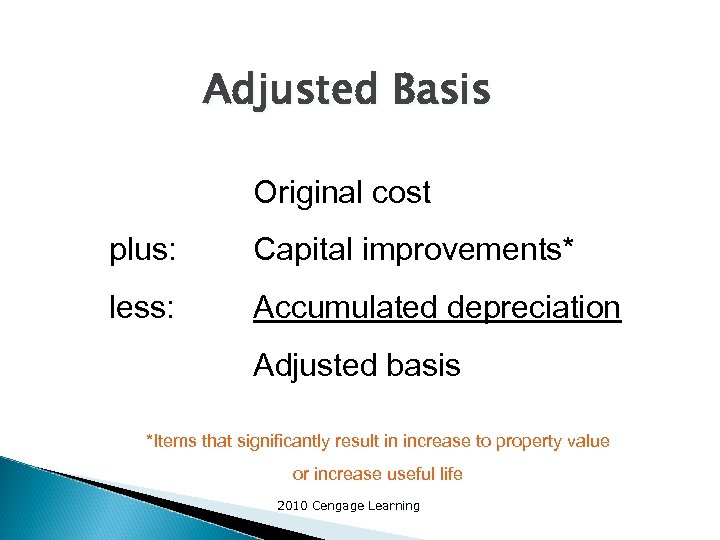 Adjusted Basis

Original cost

plus: Capital improvements*

less: Accumulated depreciation

Adjusted basis

*Items that significantly result in increase to property value or increase useful life

2010 Cengage Learning